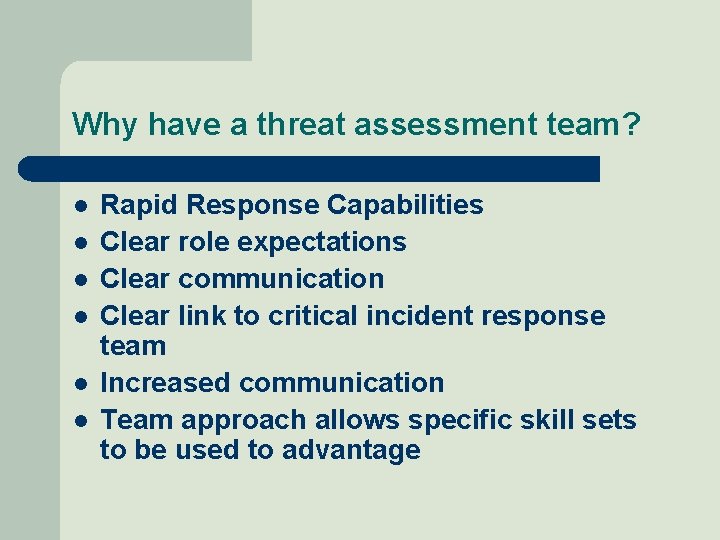 Why have a threat assessment team?

- Rapid Response Capabilities
- Clear role expectations
- Clear communication
- Clear link to critical incident response team
- Increased communication
- Team approach allows specific skill sets to be used to advantage